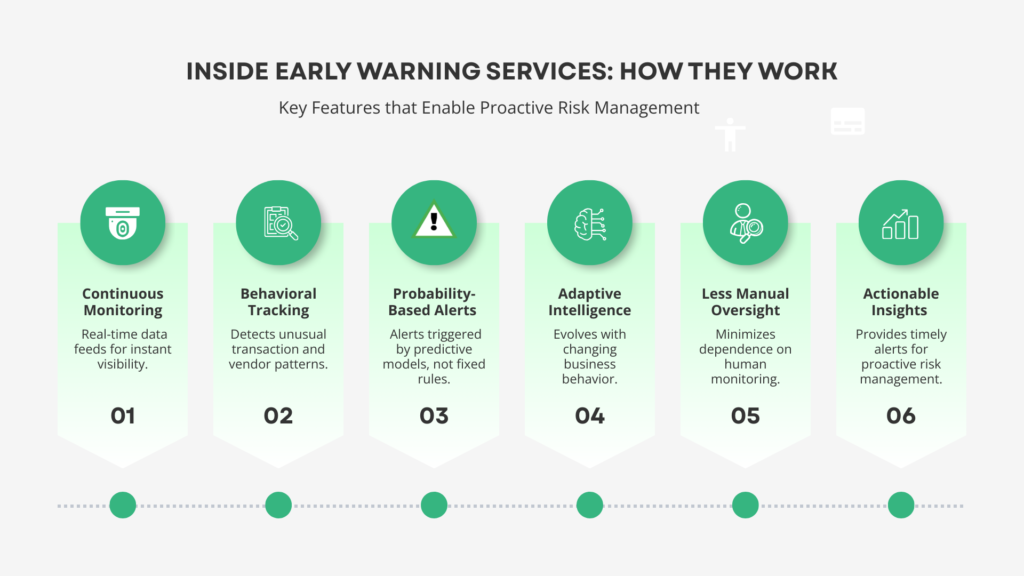 INSIDE EARLY WARNING SERVICES: HOW THEY WORK

Key Features that Enable Proactive Risk Management

Continuous Monitoring

Real-time data feeds for instant visibility.

01

Behavioral Tracking

Detects unusual transaction and vendor patterns.

02

Probability-Based Alerts

Alerts triggered by predictive models, not fixed rules.

03

Adaptive Intelligence

Evolves with changing business behavior.

04

Less Manual Oversight

Minimizes dependence on human monitoring.

05

Actionable Insights

Provides timely alerts for proactive risk management.

06